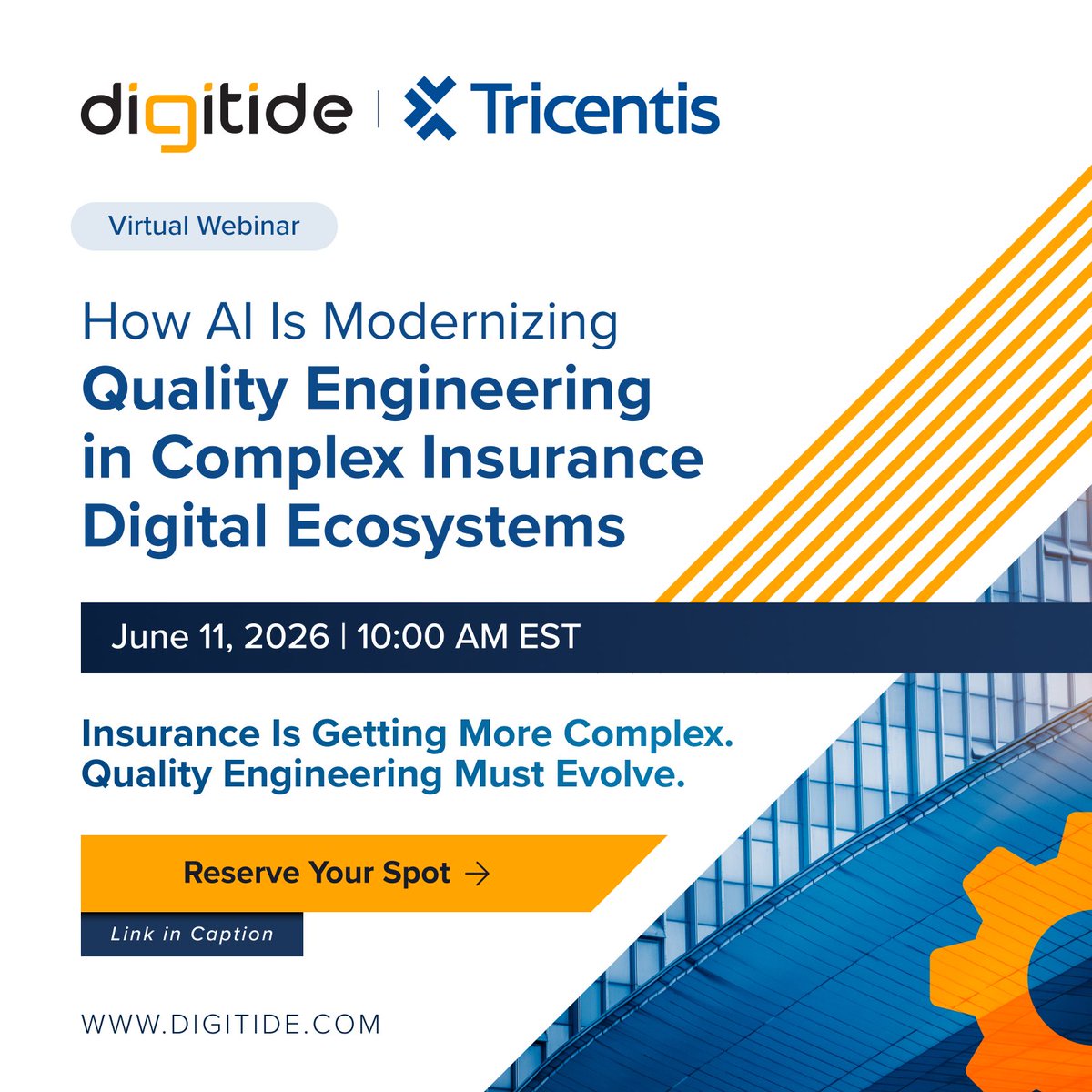 digitide | Tricentis

Virtual Webinar

How AI Is Modernizing Quality Engineering in Complex Insurance Digital Ecosystems

June 11, 2026 | 10:00 AM EST

Insurance Is Getting More Complex. Quality Engineering Must Evolve.

Reserve Your Spot →

Link in Caption

WWW.DIGITIDE.COM